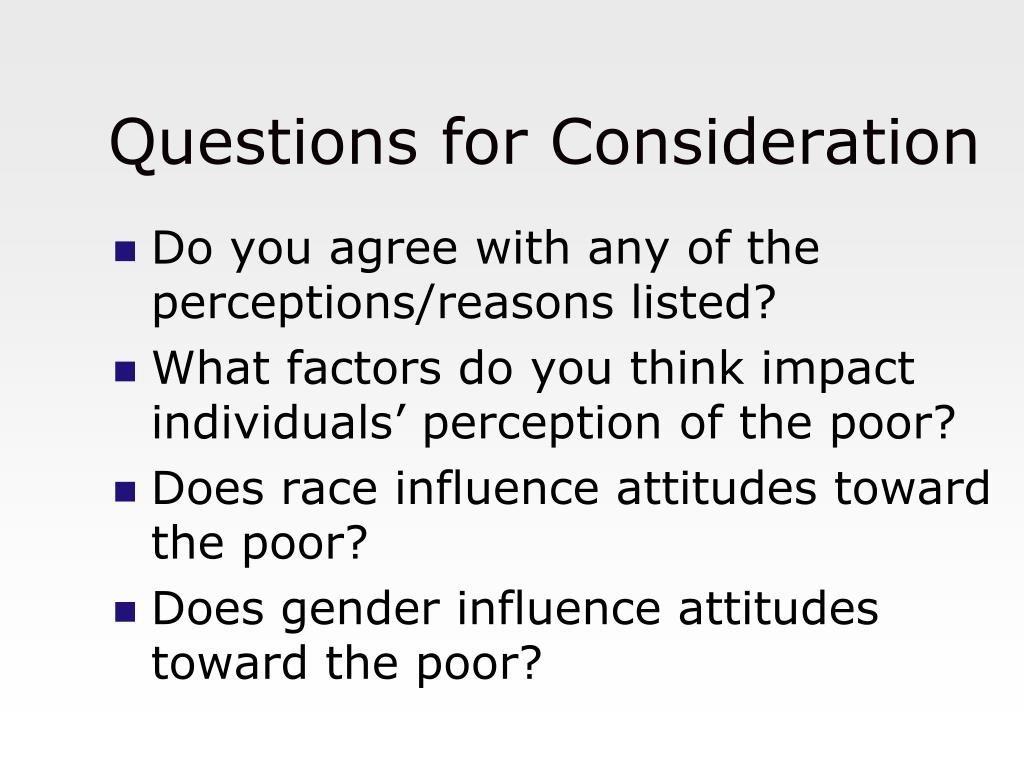 Questions for Consideration

- Do you agree with any of the perceptions/reasons listed?
- What factors do you think impact individuals’ perception of the poor?
- Does race influence attitudes toward the poor?
- Does gender influence attitudes toward the poor?